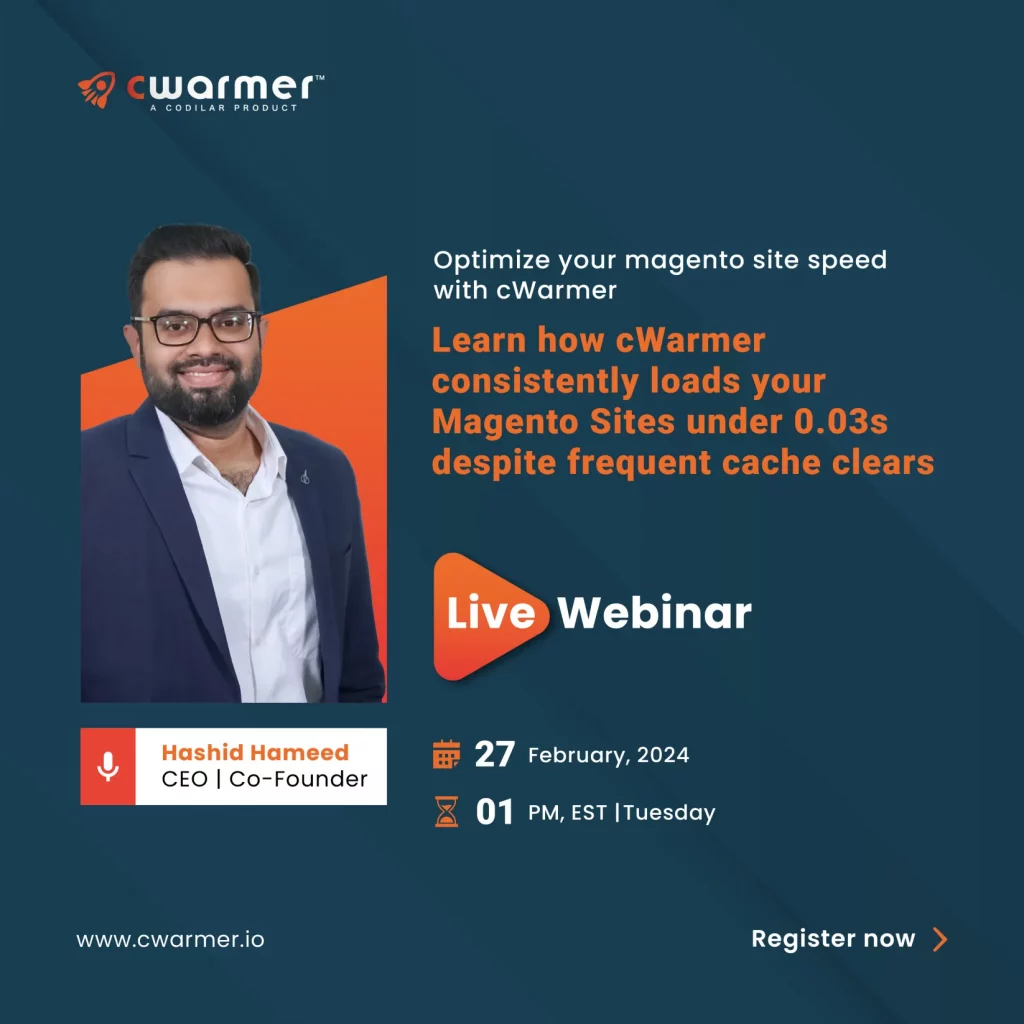 cwarmer™
A CODILAR PRODUCT

Optimize your magento site speed with cWarmer

Learn how cWarmer consistently loads your Magento Sites under 0.03s despite frequent cache clears

Live Webinar

Hashid Hameed
CEO | Co-Founder

27 February, 2024

01 PM, EST |Tuesday

www.cwarmer.io

Register now